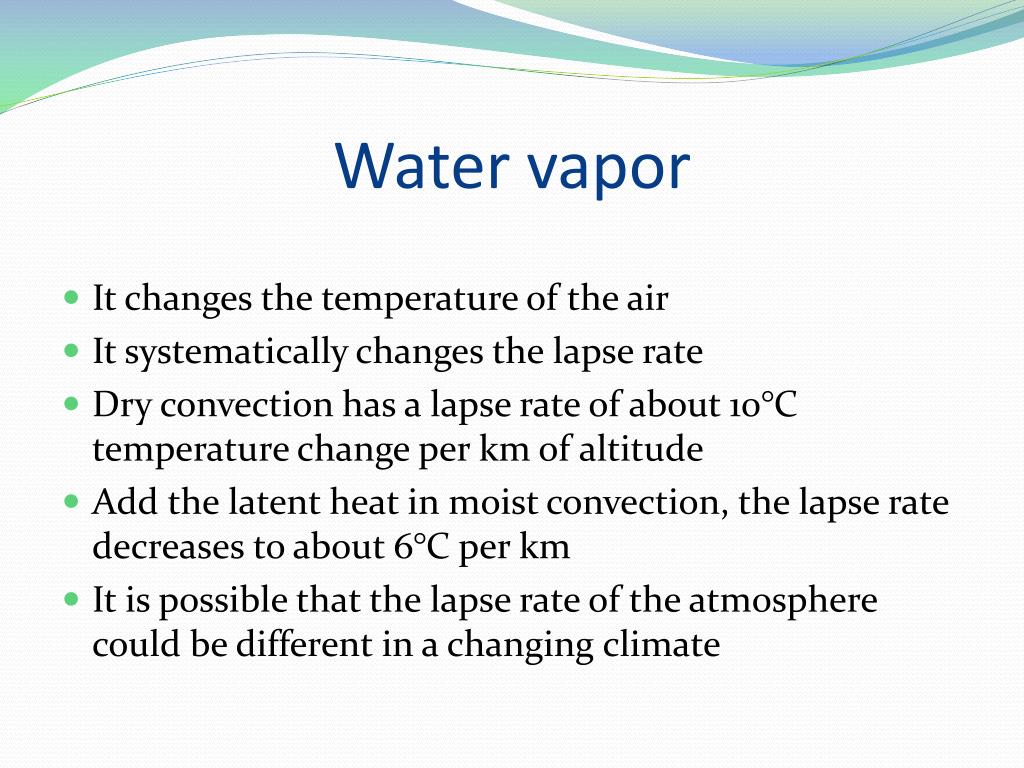 Water vapor

- It changes the temperature of the air
- It systematically changes the lapse rate
- Dry convection has a lapse rate of about 10°C temperature change per km of altitude
- Add the latent heat in moist convection, the lapse rate decreases to about 6°C per km
- It is possible that the lapse rate of the atmosphere could be different in a changing climate